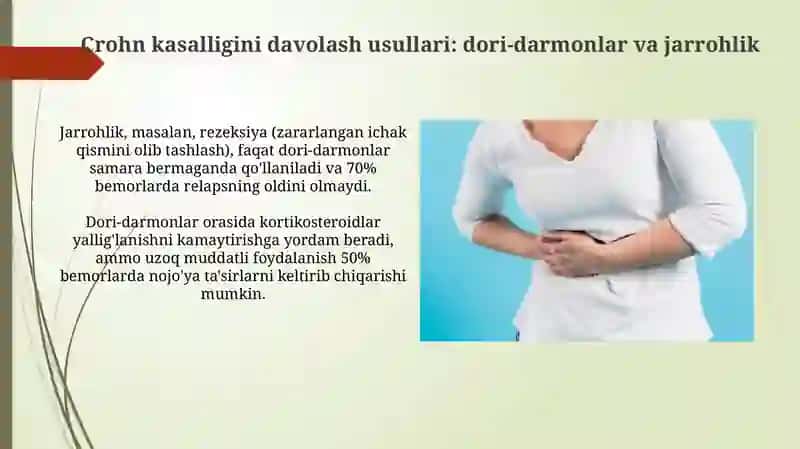 Crohn kasalligini davolash usullari: dori-darmonlar va jarrohlik

Jarrohlik, masalan, rezeksiya (zararlangan ichak qismini olib tashlash), faqat dori-darmonlar samara bermaganda qo'llaniladi va 70% bemorlarda relapsning oldini olmaydi.

Dori-darmonlar orasida kortikosteroidlar yallig'lanishni kamaytirishga yordam beradi, ammo uzoq muddatli foydalanish 50% bemorlarda nojo'ya ta'sirlarni keltirib chiqarishi mumkin.